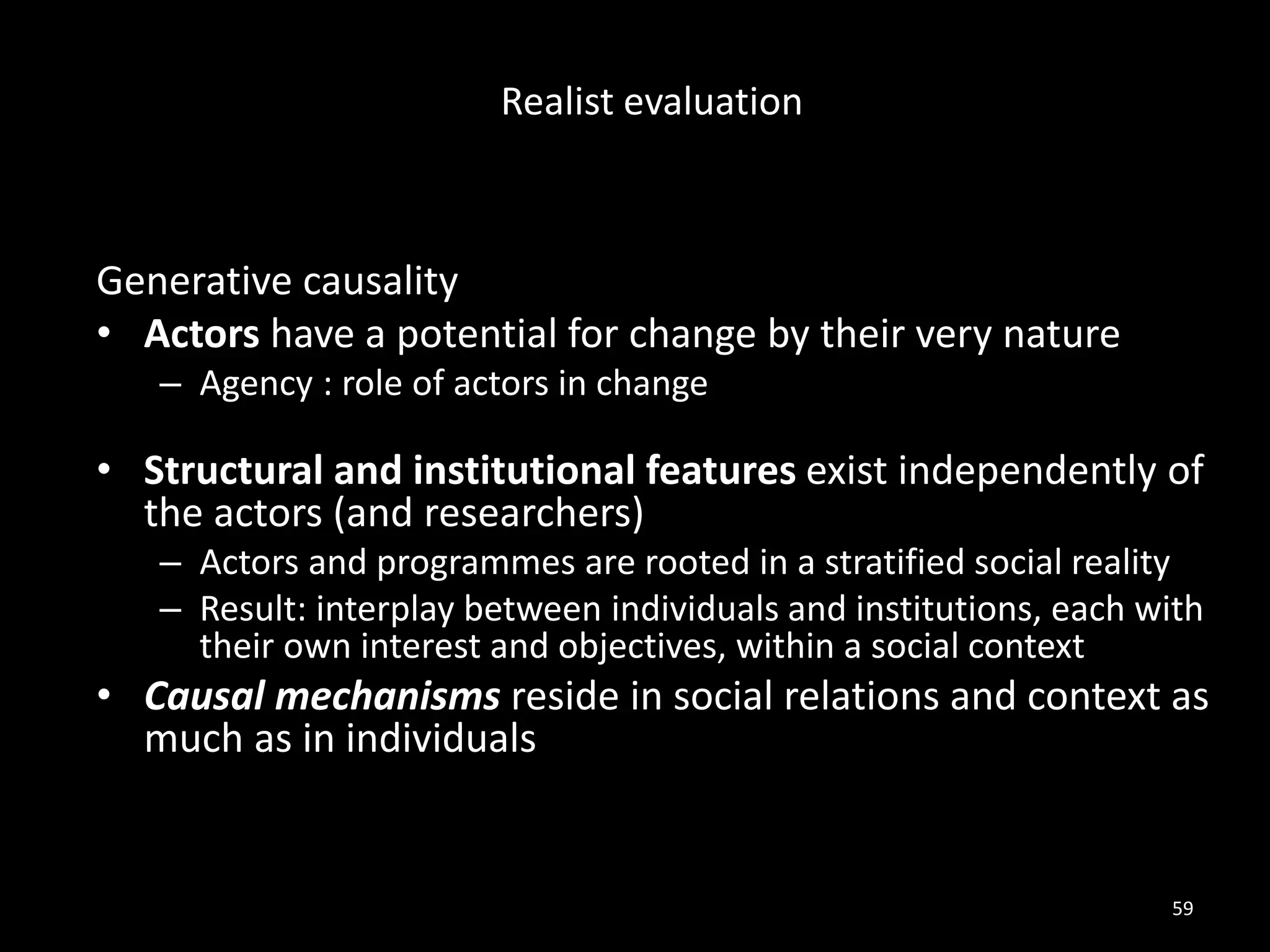 Realist evaluation

Generative causality

• Actors have a potential for change by their very nature
  – Agency : role of actors in change

• Structural and institutional features exist independently of the actors (and researchers)
  – Actors and programmes are rooted in a stratified social reality
  – Result: interplay between individuals and institutions, each with their own interest and objectives, within a social context
• Causal mechanisms reside in social relations and context as much as in individuals

59